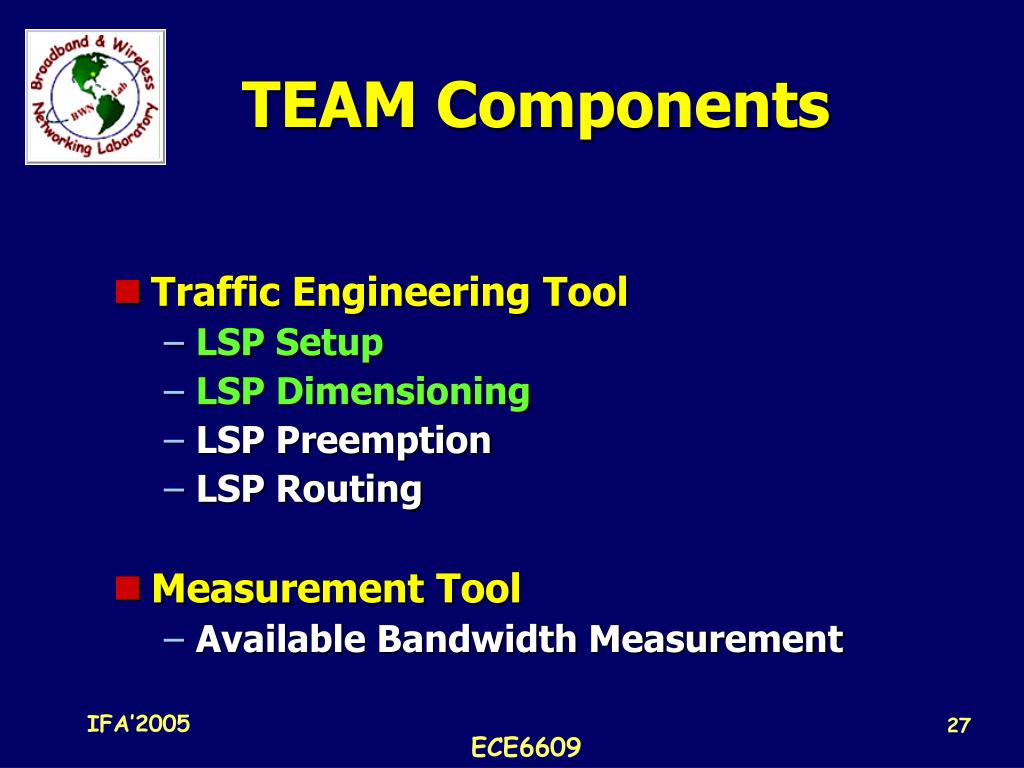 Broadband & Wireless Networking Laboratory
BWN Lab

TEAM Components

Traffic Engineering Tool
– LSP Setup
– LSP Dimensioning
– LSP Preemption
– LSP Routing

Measurement Tool
– Available Bandwidth Measurement

IFA'2005

ECE6609

27